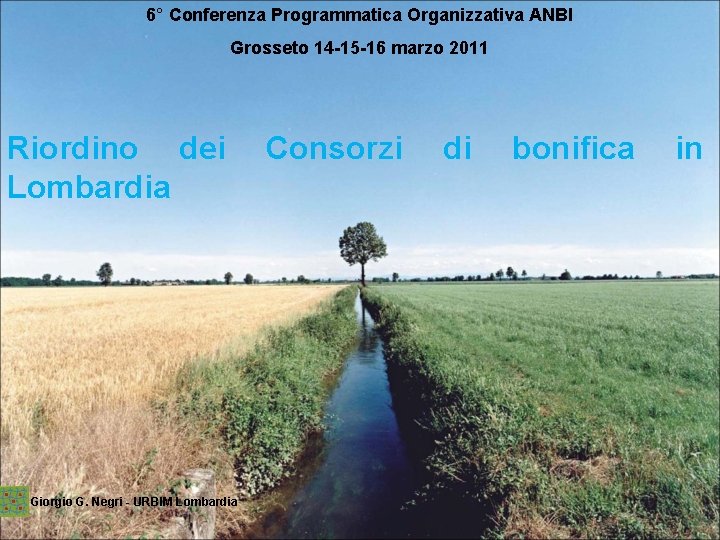 6° Conferenza Programmatica Organizzativa ANBI

Grosseto 14-15-16 marzo 2011

Riordino dei Consorzi di bonifica in Lombardia

Giorgio G. Negri - URBIM Lombardia